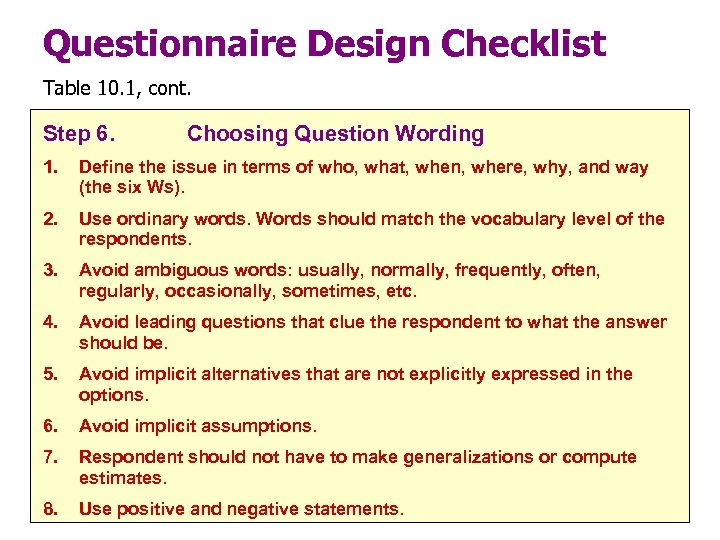 Questionnaire Design Checklist

Table 10.1, cont.

Step 6. Choosing Question Wording

1. Define the issue in terms of who, what, when, where, why, and way (the six Ws).

2. Use ordinary words. Words should match the vocabulary level of the respondents.

3. Avoid ambiguous words: usually, normally, frequently, often, regularly, occasionally, sometimes, etc.

4. Avoid leading questions that clue the respondent to what the answer should be.

5. Avoid implicit alternatives that are not explicitly expressed in the options.

6. Avoid implicit assumptions.

7. Respondent should not have to make generalizations or compute estimates.

8. Use positive and negative statements.